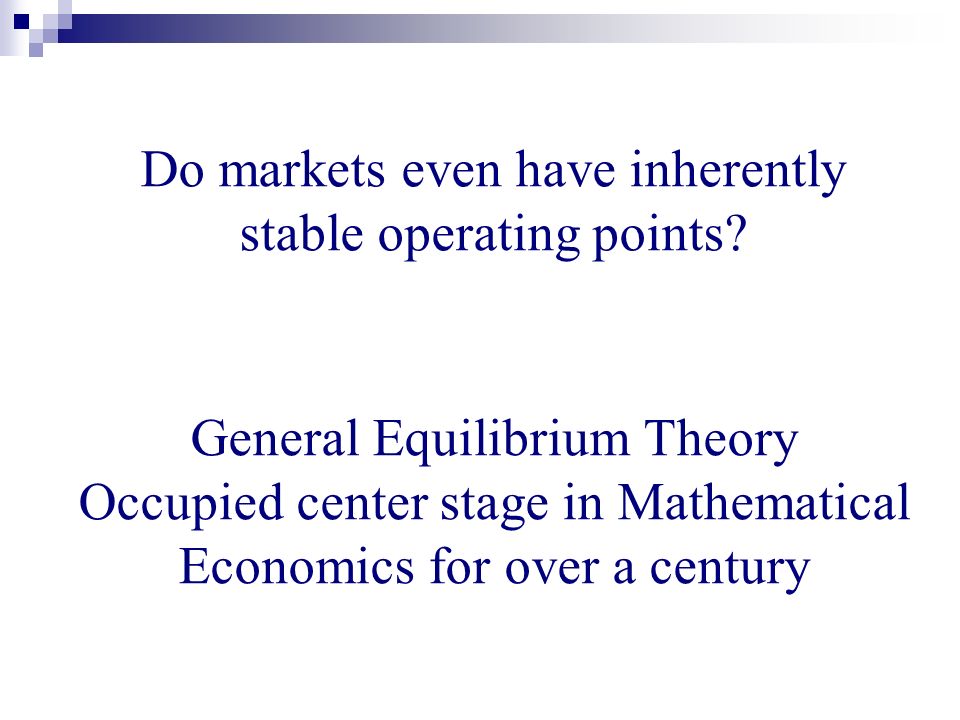 Do markets even have inherently stable operating points?

General Equilibrium Theory
Occupied center stage in Mathematical Economics for over a century